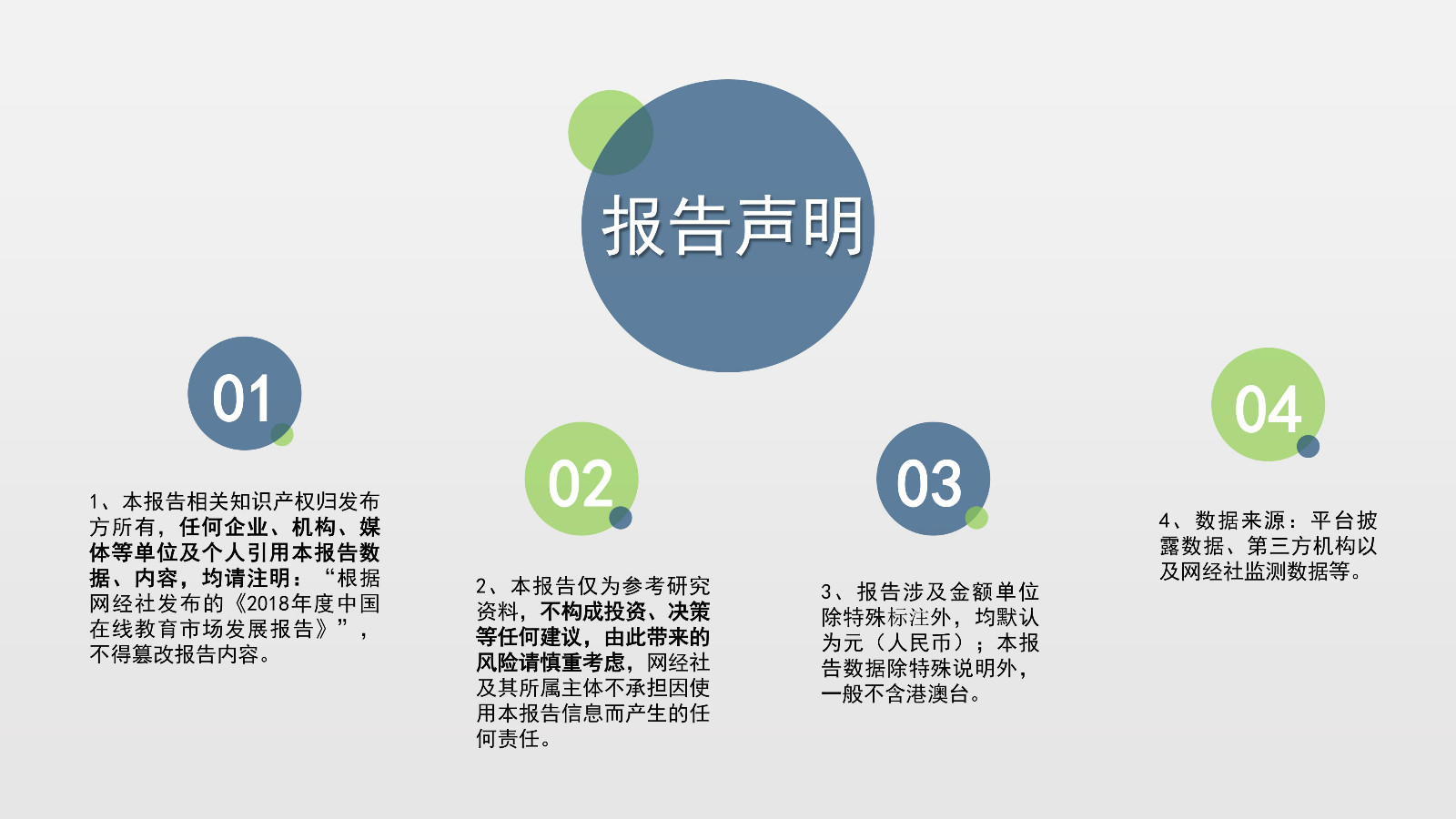 报告声明

01

1、本报告相关知识产权归发布方所有，任何企业、机构、媒体等单位及个人引用本报告数据、内容，均请注明：“根据网经社发布的《2018年度中国在线教育市场发展报告》”，不得篡改报告内容。

02

2、本报告仅为参考研究资料，不构成投资、决策等任何建议，由此带来的风险请慎重考虑，网经社及其所属主体不承担因使用本报告信息而产生的任何责任。

03

3、报告涉及金额单位除特殊标注外，均默认为元（人民币）；本报告数据除特殊说明外，一般不含港澳台。

04

4、数据来源：平台披露数据、第三方机构以及网经社监测数据等。